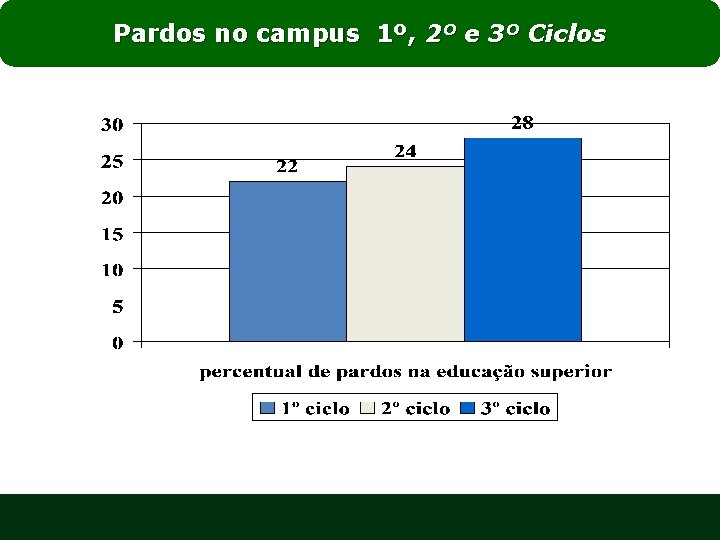 Pardos no campus 1º, 2º e 3º Ciclos

30
25
20
15
10
5
0

22
24
28

percentual de pardos na educação superior

1º ciclo
2º ciclo
3º ciclo